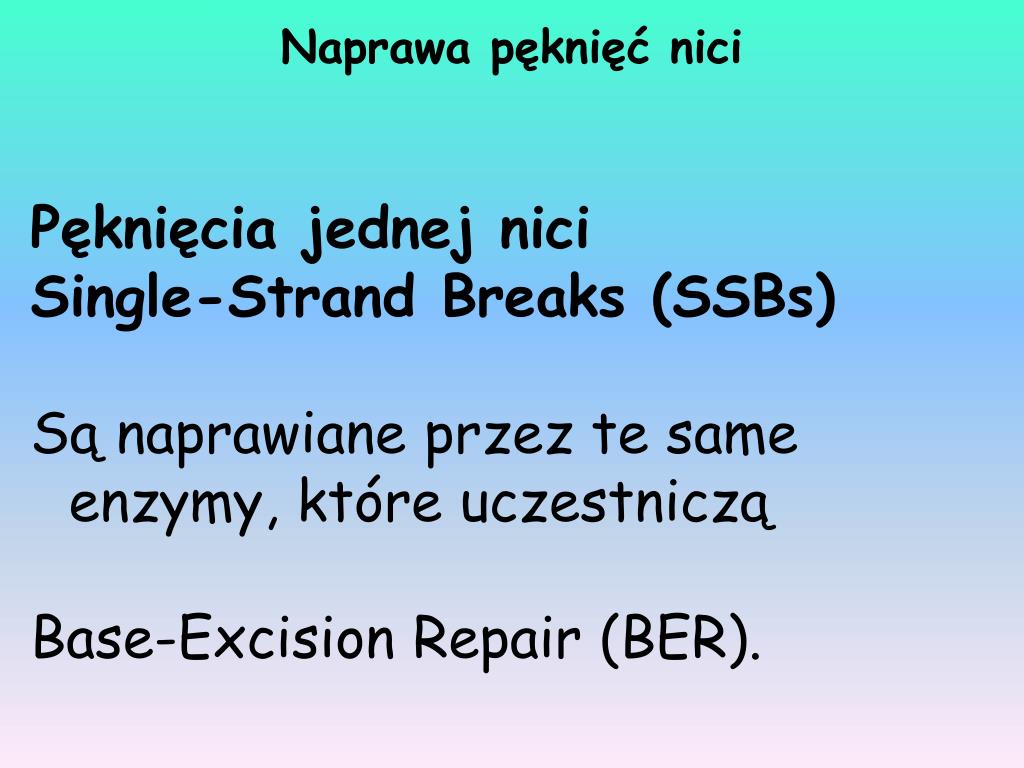 Naprawa pęknięć nici

Pęknięcia jednej nici
Single-Strand Breaks (SSBs)

Są naprawiane przez te same enzymy, które uczestniczą

Base-Excision Repair (BER).